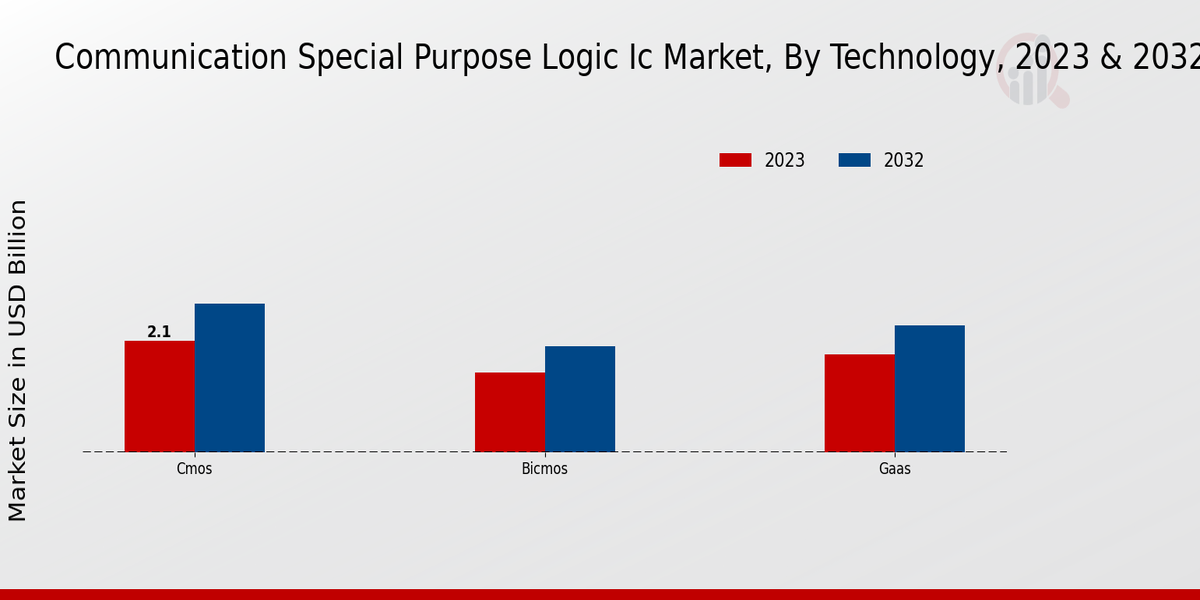 Communication Special Purpose Logic Ic Market, By Technology, 2023 & 2032

2023 2032

Market Size in USD Billion

2.1

Cmos

Bicmos

Gaas